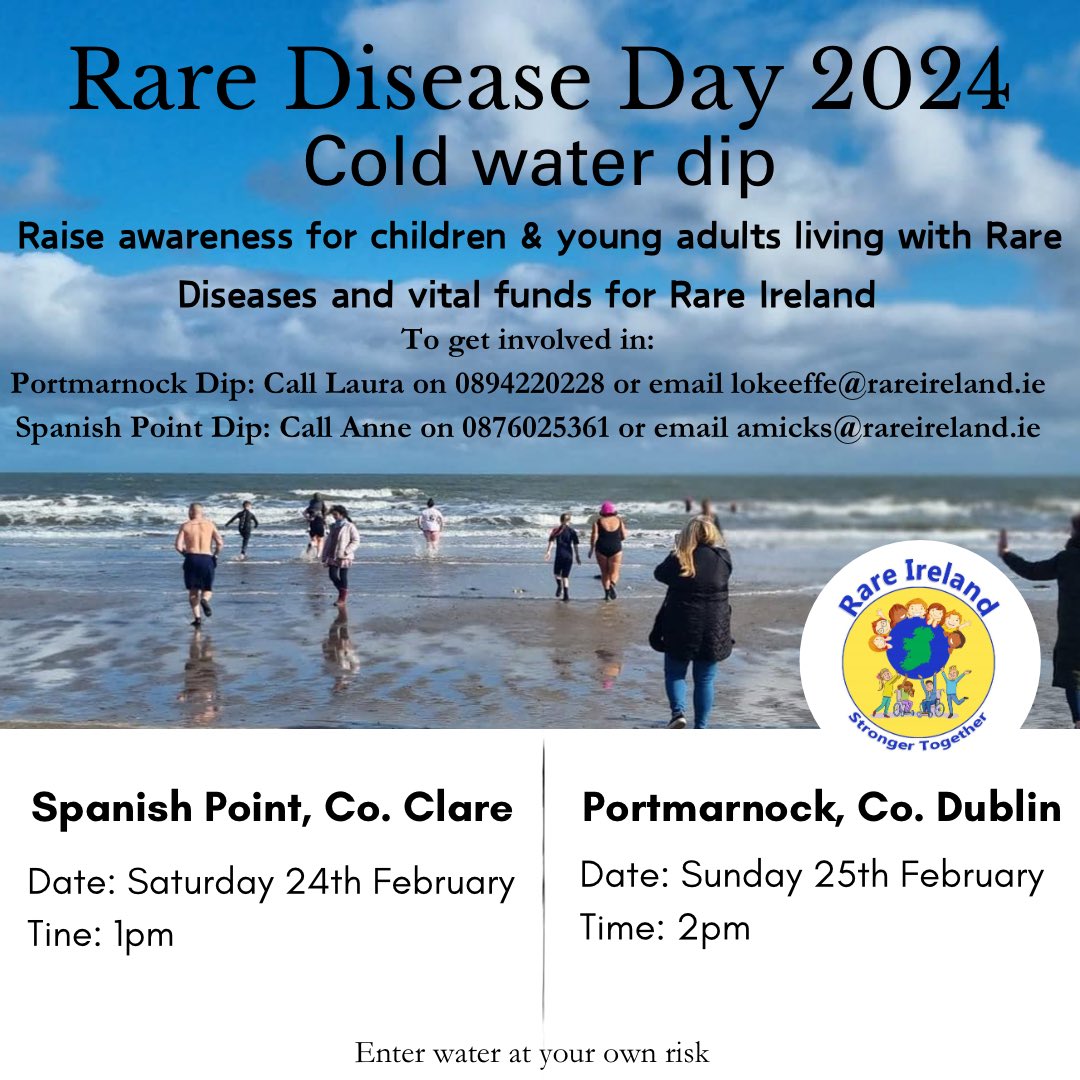 Rare Disease Day 2024
Cold water dip

Raise awareness for children & young adults living with Rare Diseases and vital funds for Rare Ireland

To get involved in:
Portmarnock Dip: Call Laura on 0894220228 or email lokeeffe@rareireland.ie
Spanish Point Dip: Call Anne on 0876025361 or email amicks@rareireland.ie

Rare Ireland
Stronger Together

Spanish Point, Co. Clare
Date: Saturday 24th February
Tine: 1pm

Portmarnock, Co. Dublin
Date: Sunday 25th February
Time: 2pm

Enter water at your own risk